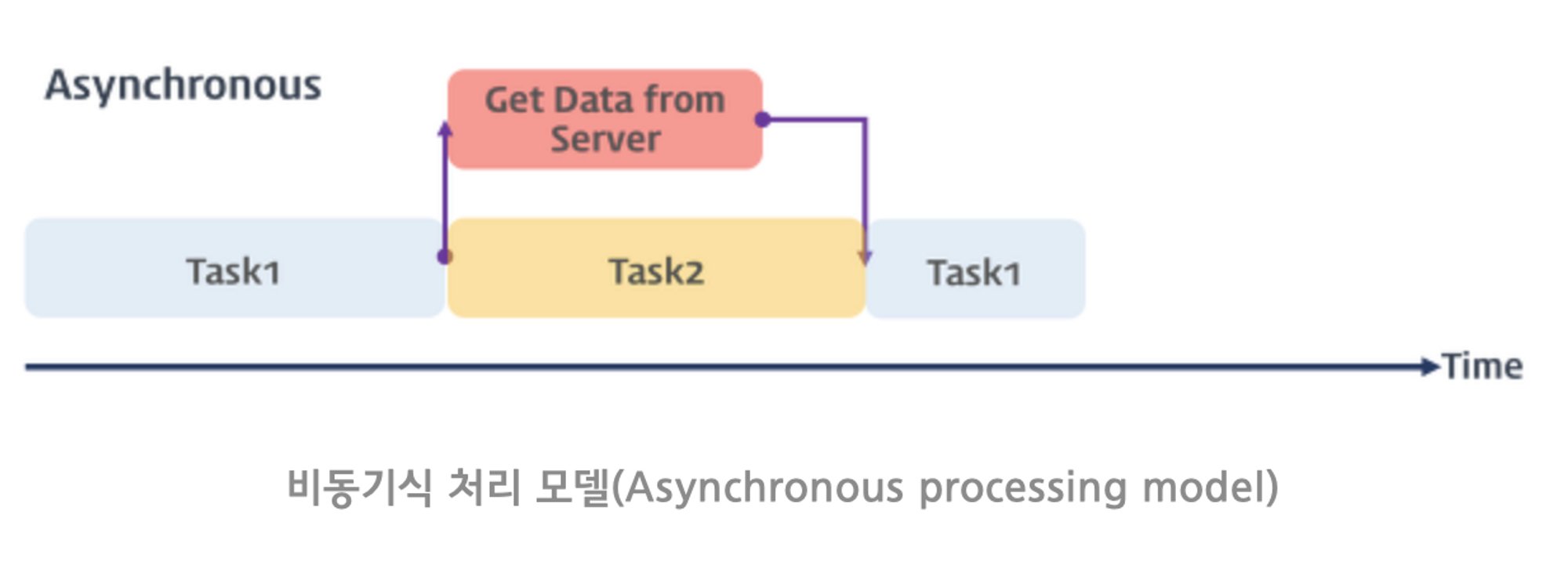 Asynchronous

Get Data from Server

Task1

Task2

Task1

Time

비동기식 처리 모델(Asynchronous processing model)